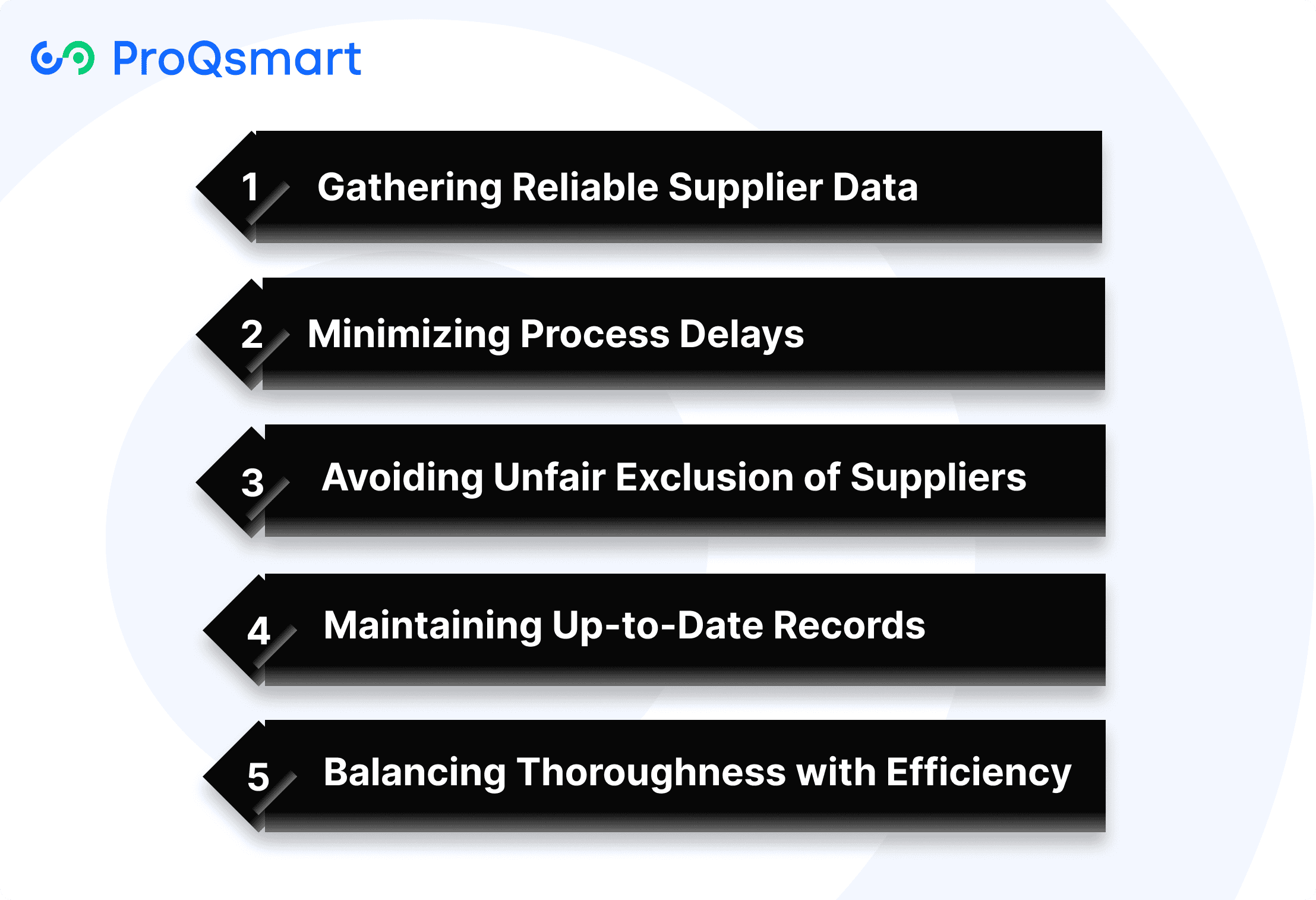 ProQsmart

1 Gathering Reliable Supplier Data

2 Minimizing Process Delays

3 Avoiding Unfair Exclusion of Suppliers

4 Maintaining Up-to-Date Records

5 Balancing Thoroughness with Efficiency